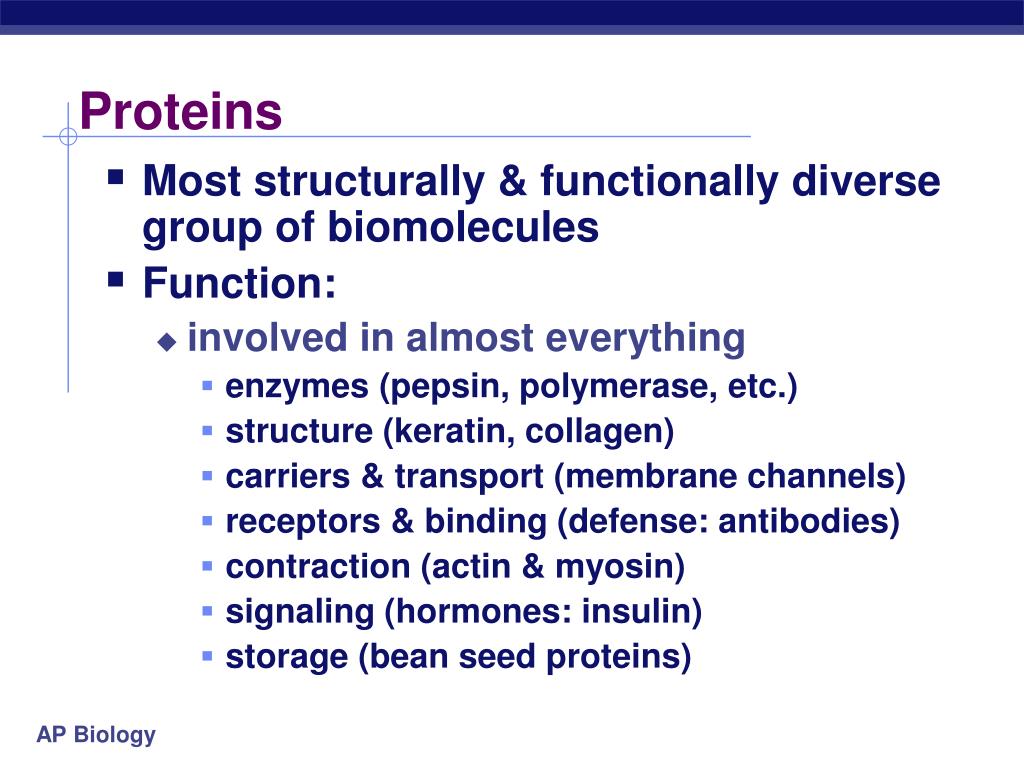 Proteins

- Most structurally & functionally diverse group of biomolecules
- Function:
  - involved in almost everything
    - enzymes (pepsin, polymerase, etc.)
    - structure (keratin, collagen)
    - carriers & transport (membrane channels)
    - receptors & binding (defense: antibodies)
    - contraction (actin & myosin)
    - signaling (hormones: insulin)
    - storage (bean seed proteins)

AP Biology